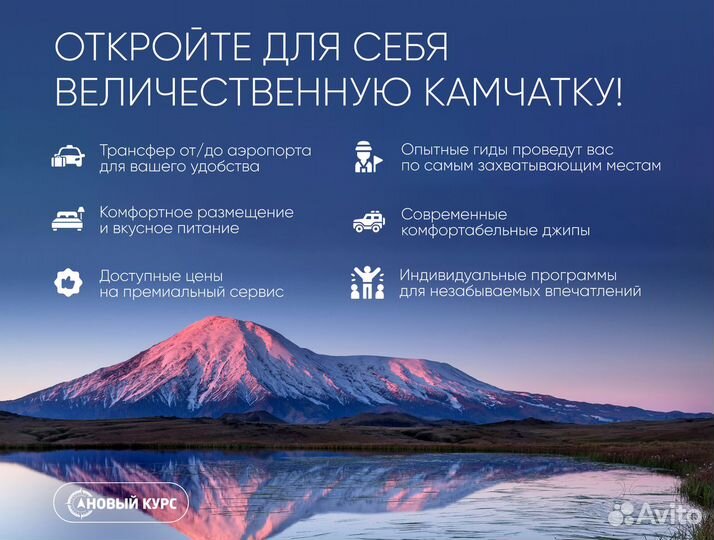 ОТКРОЙТЕ ДЛЯ СЕБЯ ВЕЛИЧЕСТВЕННУЮ КАМЧАТКУ!

Трансфер от/до аэропорта для вашего удобства

Комфортное размещение и вкусное питание

Доступные цены на премиальный сервис

Опытные гиды проведут вас по самым захватывающим местам

Современные комфортабельные джипы

Индивидуальные программы для незабываемых впечатлений

НОВЫЙ КУРС

Avito